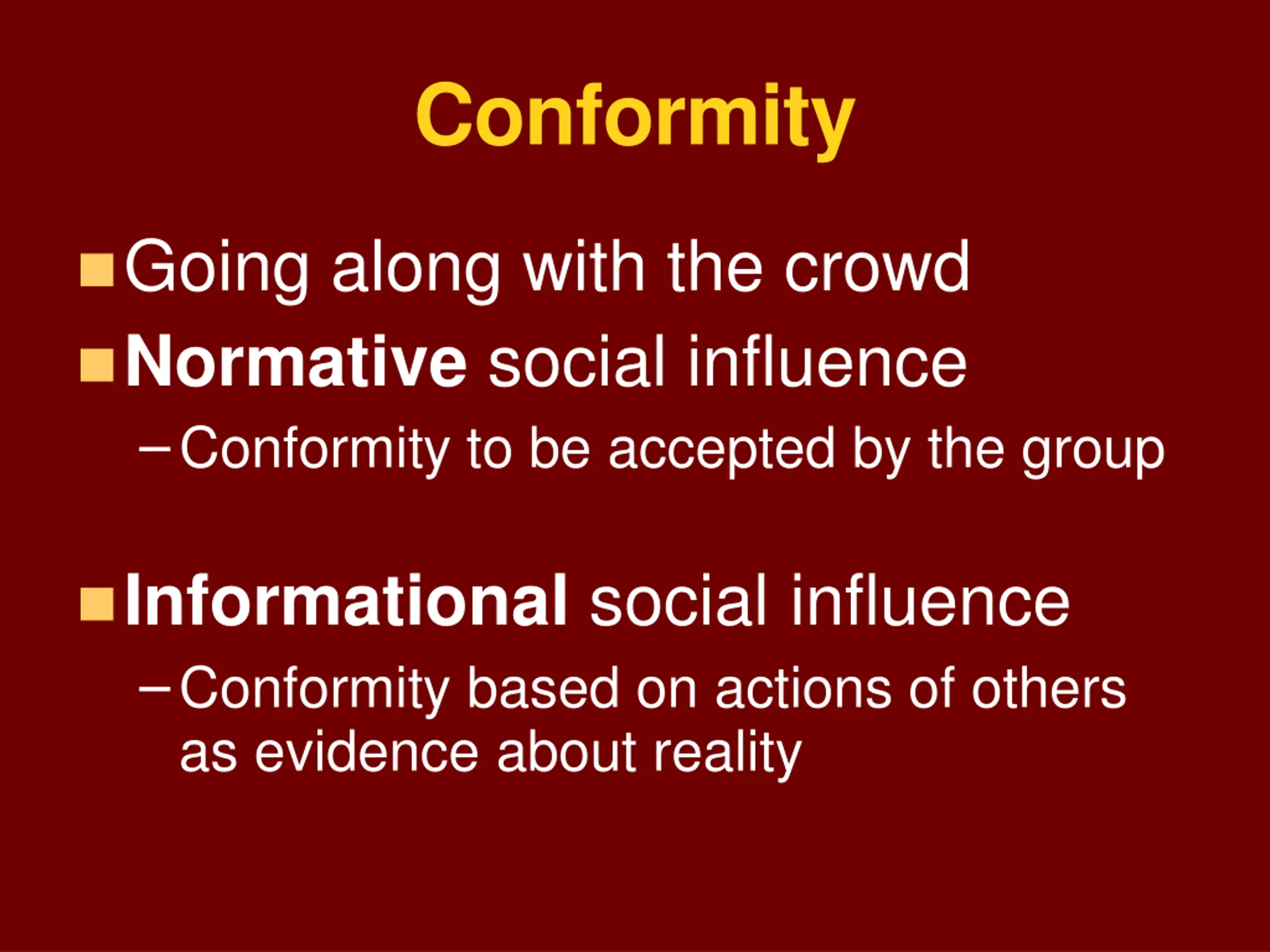 Conformity

Going along with the crowd

Normative social influence

– Conformity to be accepted by the group

Informational social influence

– Conformity based on actions of others as evidence about reality